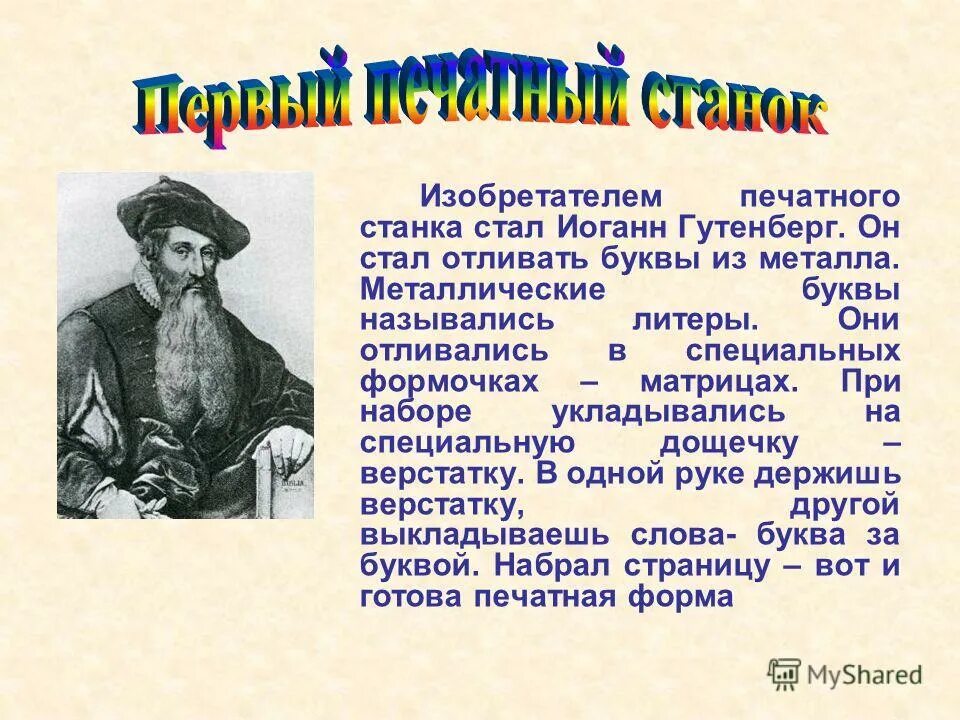 Первый печатный станок

Изобретателем печатного станка стал Иоганн Гутенберг. Он стал отливать буквы из металла. Металлические буквы назывались литеры. Они отливались в специальных формочках – матрицах. При наборе укладывались на специальную дощечку – верстатку. В одной руке держишь верстатку, другой выкладываешь слова- буква за буквой. Набрал страницу – вот и готова печатная форма

MyShared